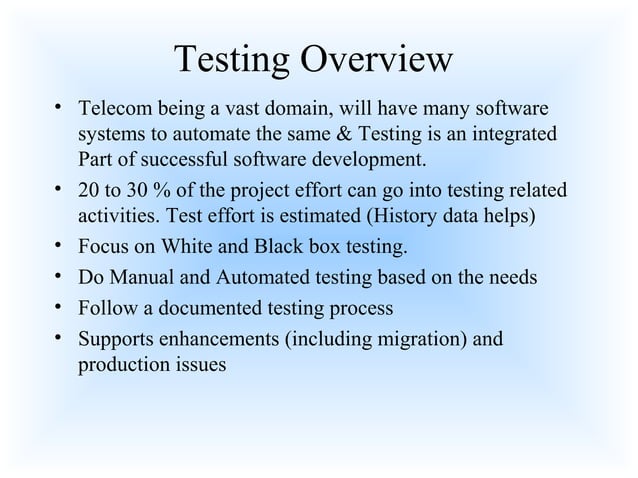 Testing Overview

• Telecom being a vast domain, will have many software systems to automate the same & Testing is an integrated Part of successful software development.
• 20 to 30 % of the project effort can go into testing related activities. Test effort is estimated (History data helps)
• Focus on White and Black box testing.
• Do Manual and Automated testing based on the needs
• Follow a documented testing process
• Supports enhancements (including migration) and production issues